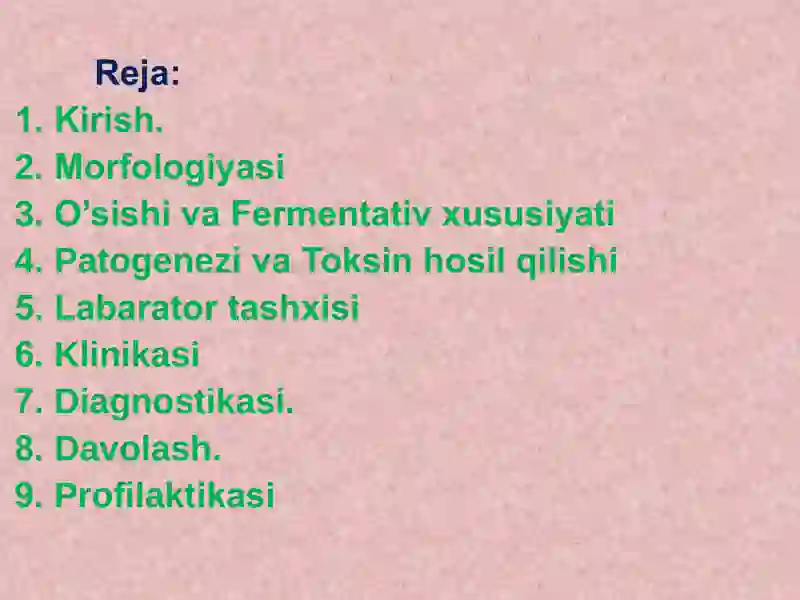 Reja:

1. Kirish.
2. Morfologiyasi
3. O’sishi va Fermentativ xususiyati
4. Patogenezi va Toksin hosil qilishi
5. Labarator tashxisi
6. Klinikasi
7. Diagnostikasi.
8. Davolash.
9. Profilaktikasi